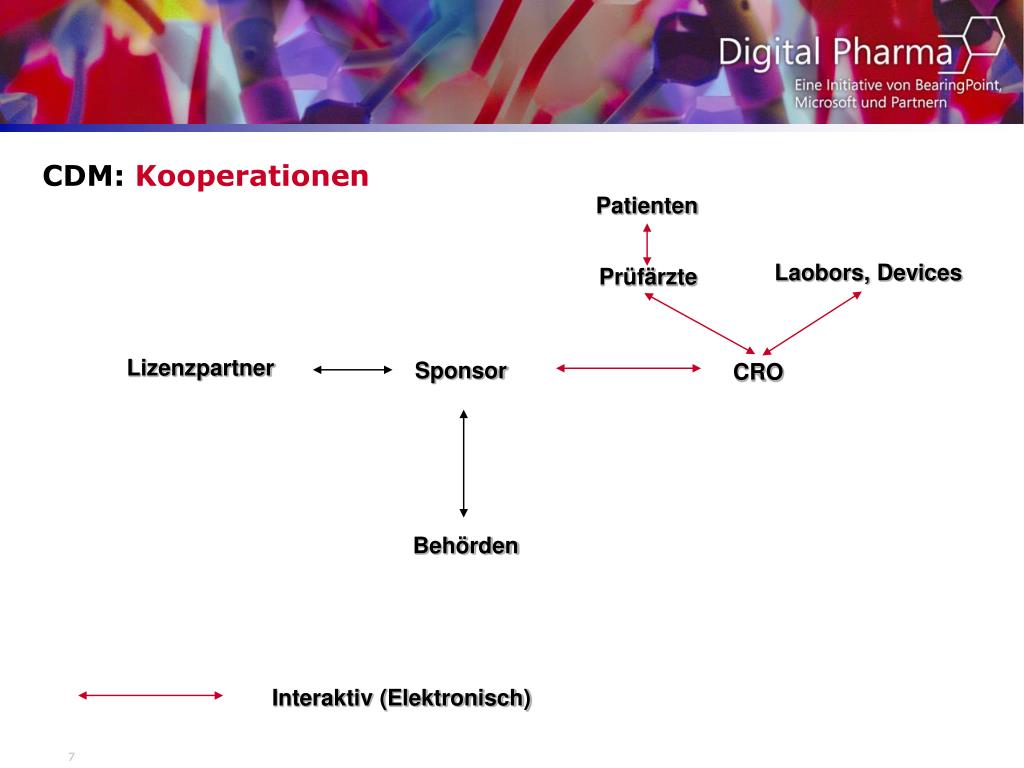 Digital Pharma
Eine Initiative von BearingPoint, Microsoft und Partnern

CDM: Kooperationen

Patienten

Prüfärzte

Laobors, Devices

Lizenzpartner

Sponsor

CRO

Behörden

Interaktiv (Elektronisch)

7